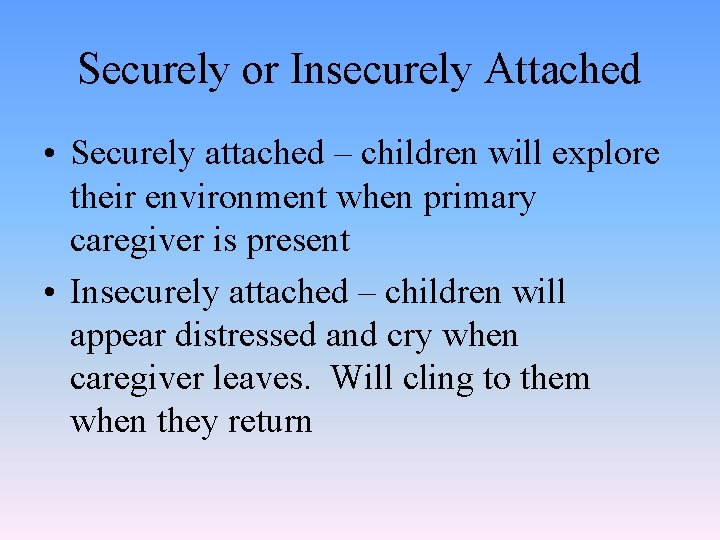 Securely or Insecurely Attached

• Securely attached – children will explore their environment when primary caregiver is present

• Insecurely attached – children will appear distressed and cry when caregiver leaves.  Will cling to them when they return